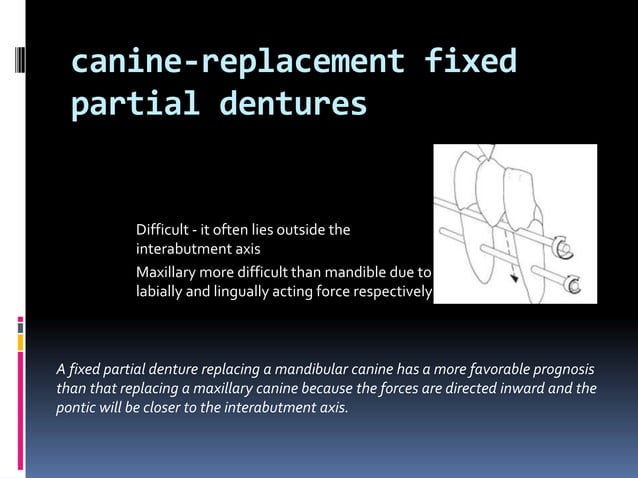 canine-replacement fixed partial dentures

Difficult - it often lies outside the interabutment axis

Maxillary more difficult than mandible due to labially and lingually acting force respectively

A fixed partial denture replacing a mandibular canine has a more favorable prognosis than that replacing a maxillary canine because the forces are directed inward and the pontic will be closer to the interabutment axis.